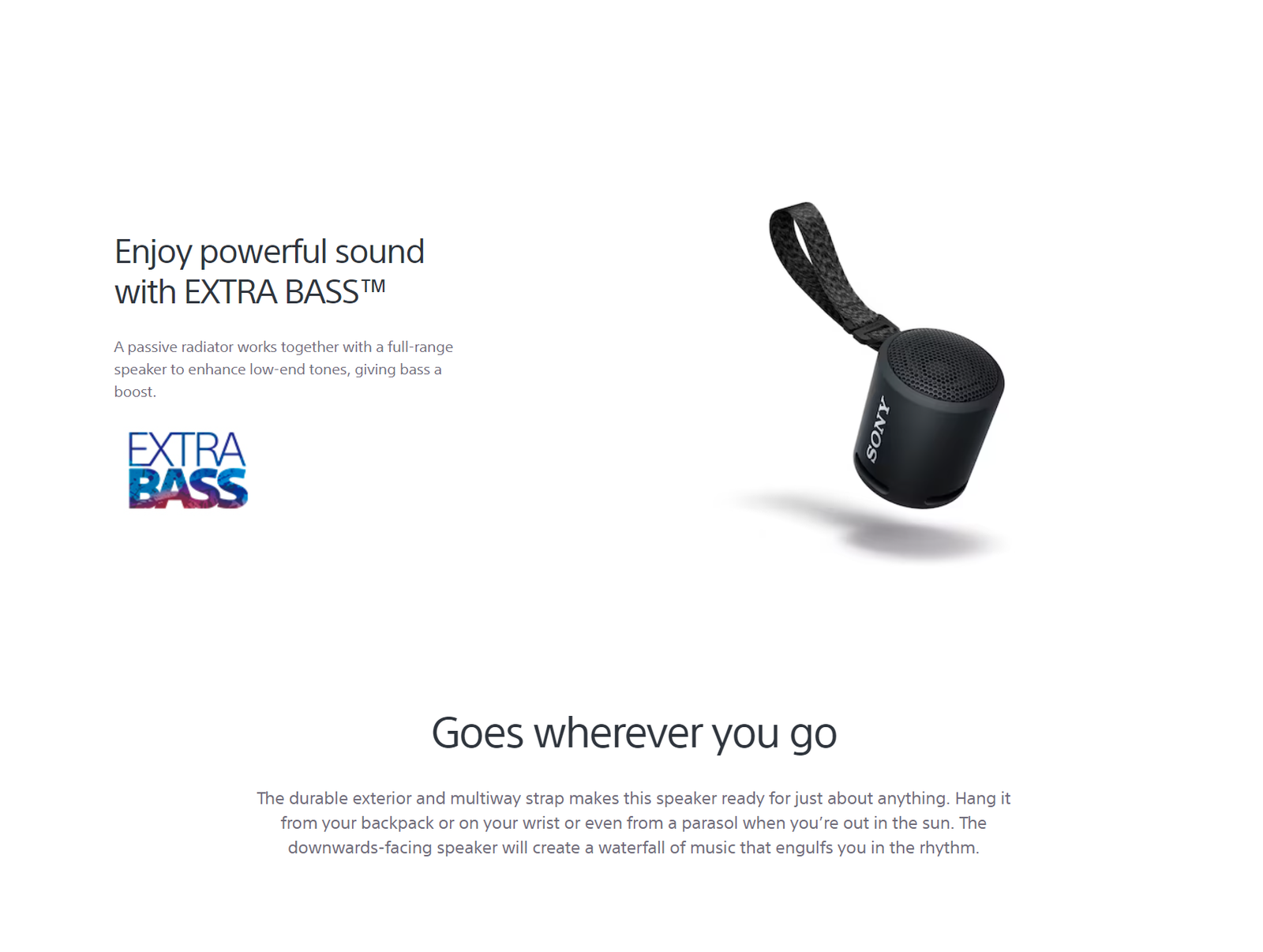 Enjoy powerful sound with EXTRA BASS™

A passive radiator works together with a full-range speaker to enhance low-end tones, giving bass a boost.

EXTRA BASS

SONY

Goes wherever you go

The durable exterior and multiway strap makes this speaker ready for just about anything. Hang it from your backpack or on your wrist or even from a parasol when you're out in the sun. The downwards-facing speaker will create a waterfall of music that engulfs you in the rhythm.